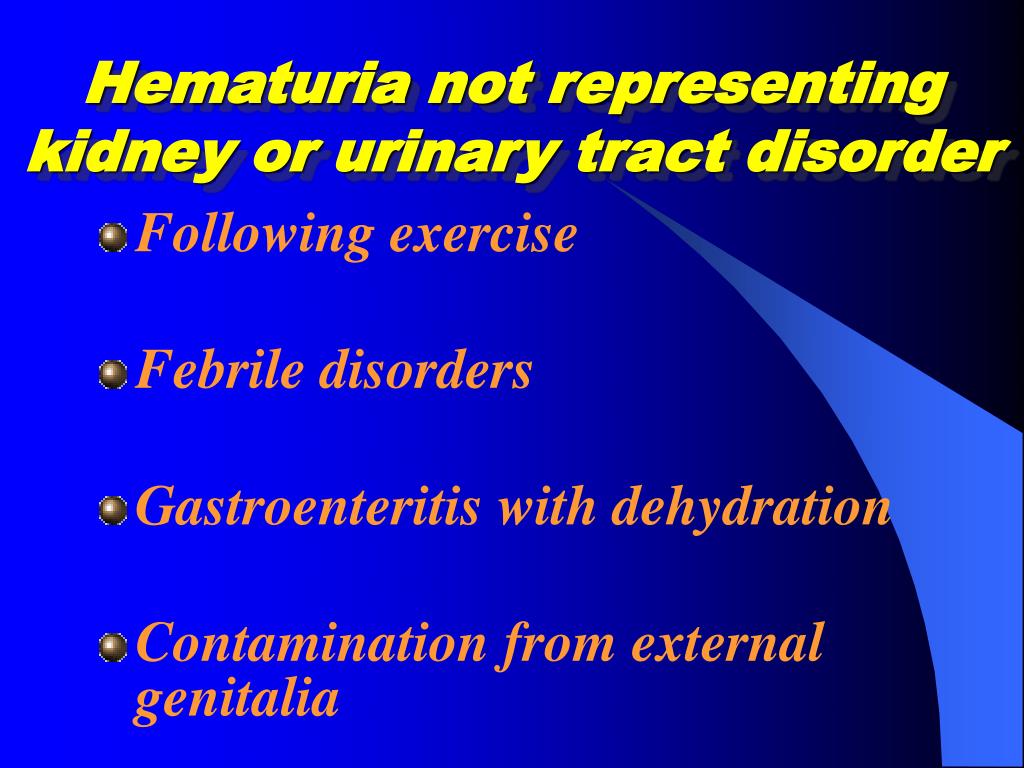 Hematuria not representing kidney or urinary tract disorder

Following exercise

Febrile disorders

Gastroenteritis with dehydration

Contamination from external genitalia